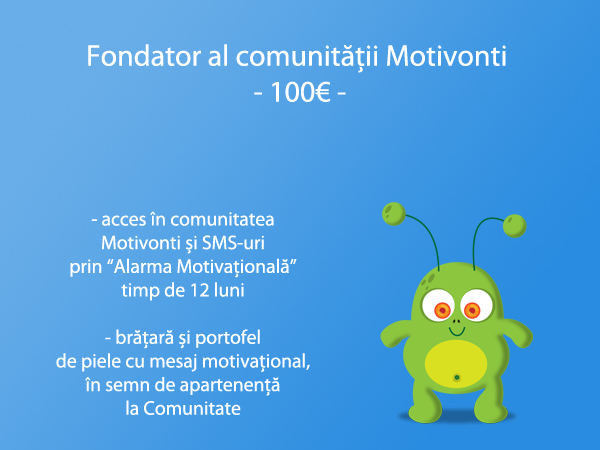 Fondator al comunității Motivonti
- 100€ -

- acces în comunitatea Motivonti și SMS-uri prin “Alarma Motivațională” timp de 12 luni

- brățară și portofel de piele cu mesaj motivațional, în semn de apartenență la Comunitate